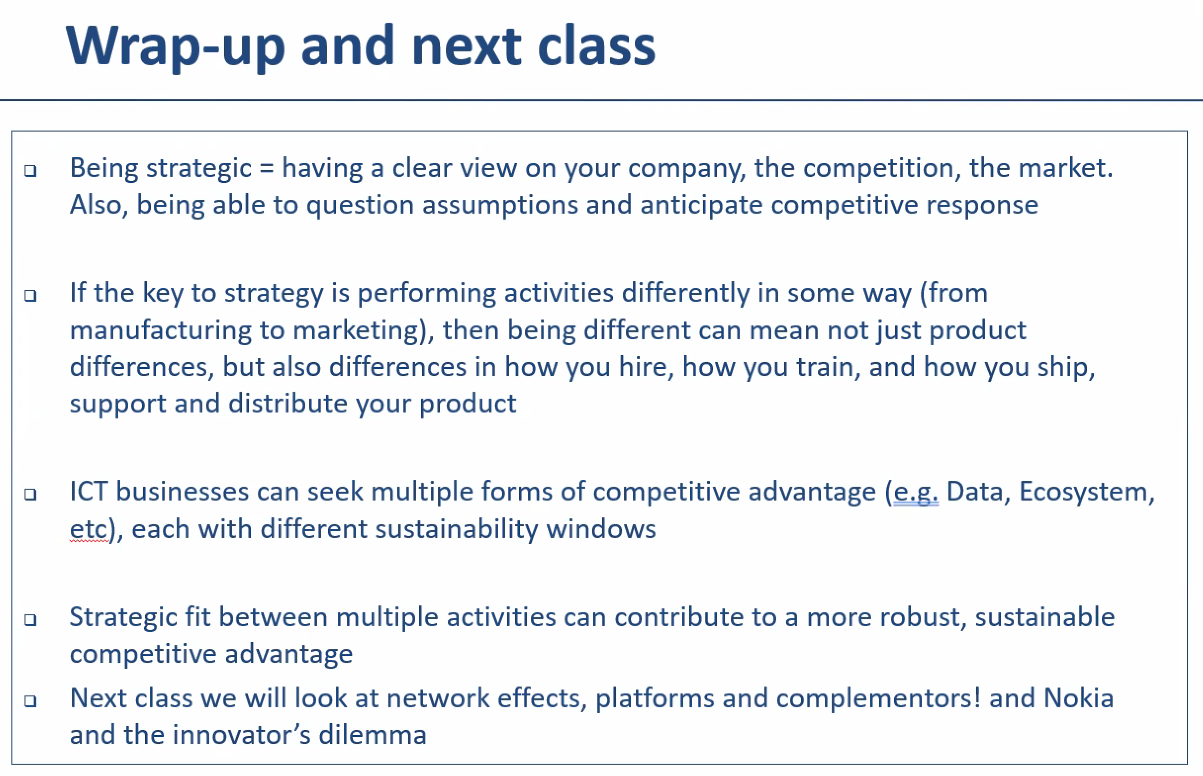 Wrap-up and next class

❑ Being strategic = having a clear view on your company, the competition, the market. Also, being able to question assumptions and anticipate competitive response

❑ If the key to strategy is performing activities differently in some way (from manufacturing to marketing), then being different can mean not just product differences, but also differences in how you hire, how you train, and how you ship, support and distribute your product

❑ ICT businesses can seek multiple forms of competitive advantage (e.g. Data, Ecosystem, etc), each with different sustainability windows

❑ Strategic fit between multiple activities can contribute to a more robust, sustainable competitive advantage

❑ Next class we will look at network effects, platforms and complementors! and Nokia and the innovator's dilemma